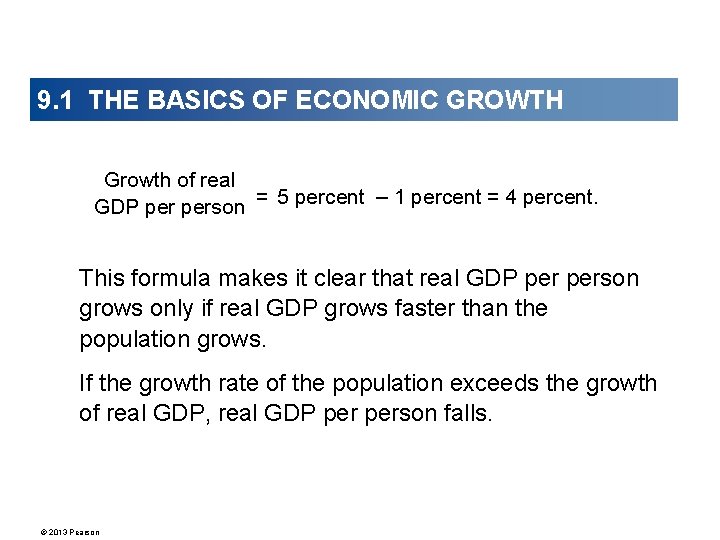 9.1 THE BASICS OF ECONOMIC GROWTH

Growth of real GDP per person = 5 percent – 1 percent = 4 percent.

This formula makes it clear that real GDP per person grows only if real GDP grows faster than the population grows.

If the growth rate of the population exceeds the growth of real GDP, real GDP per person falls.

© 2013 Pearson